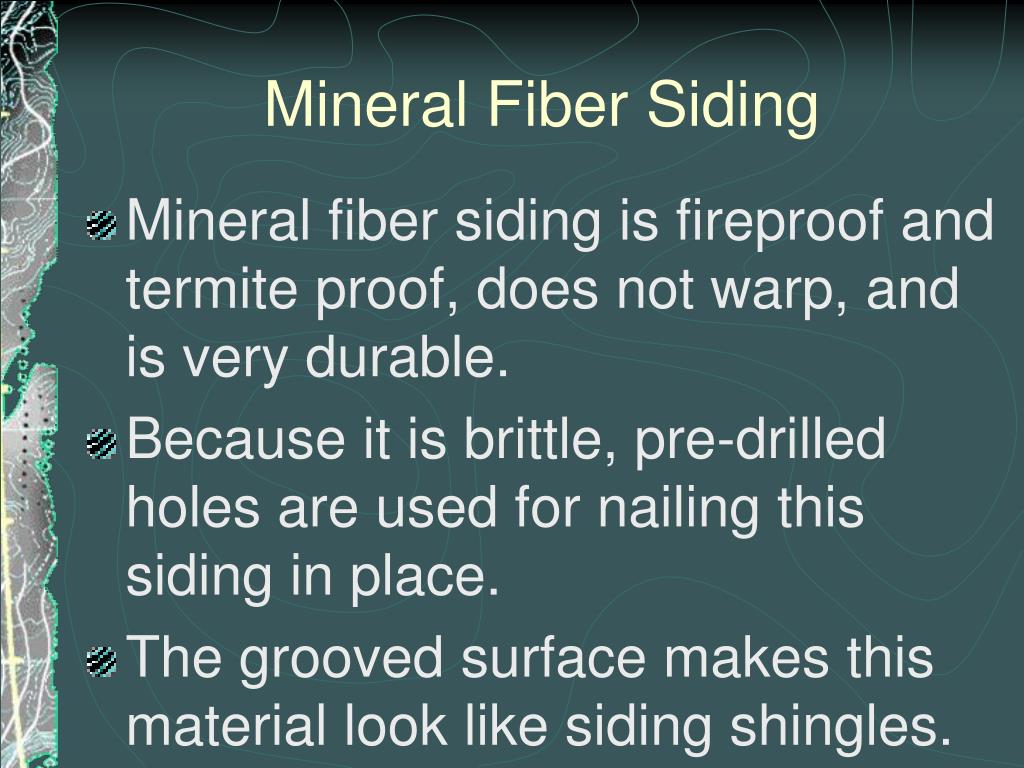 Mineral Fiber Siding

Mineral fiber siding is fireproof and termite proof, does not warp, and is very durable.

Because it is brittle, pre-drilled holes are used for nailing this siding in place.

The grooved surface makes this material look like siding shingles.